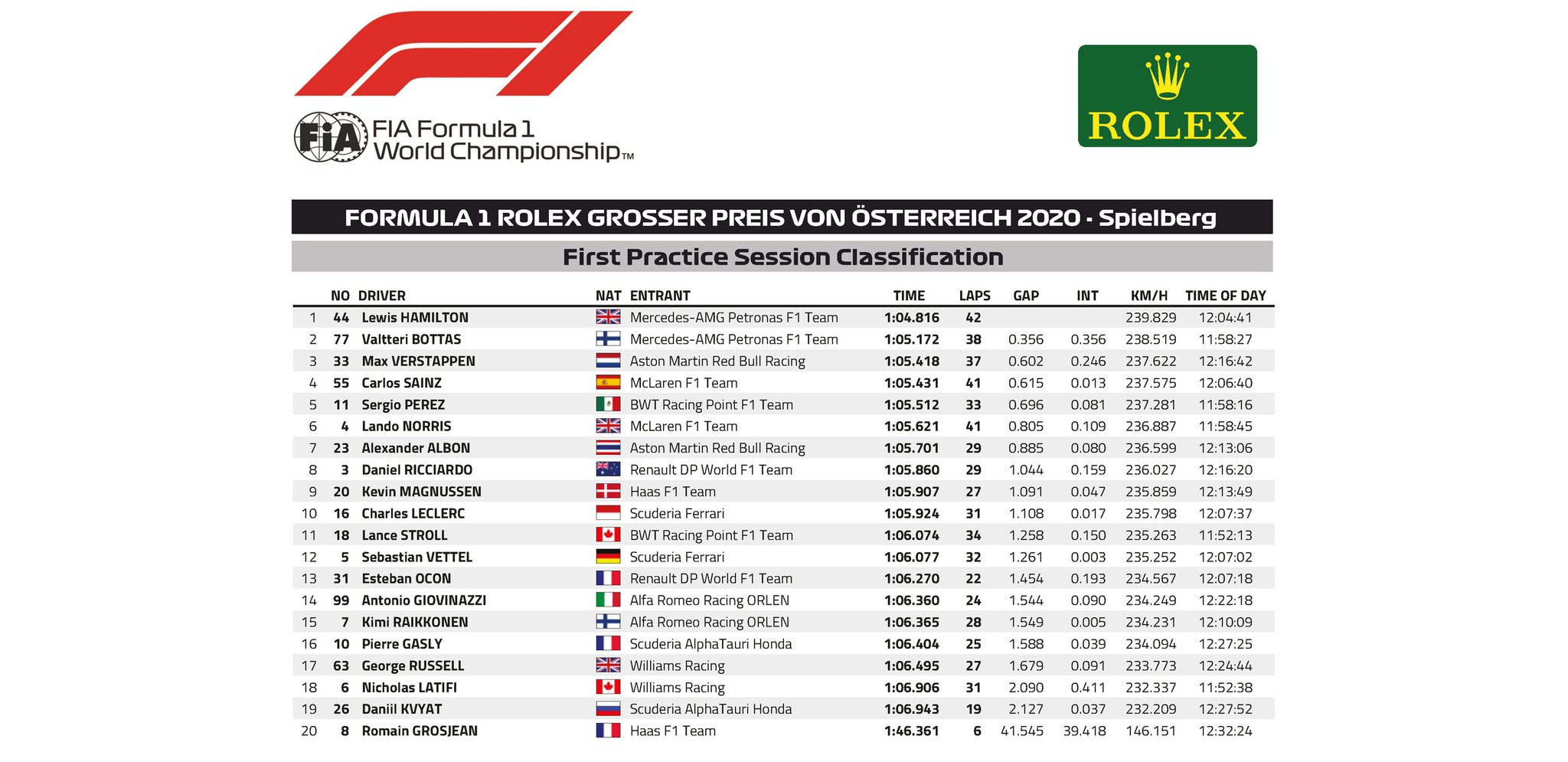 FIA Formula 1 World Championship™

ROLEX

FORMULA 1 ROLEX GROSSER PREIS VON ÖSTERREICH 2020 - Spielberg

First Practice Session Classification

| | NO | DRIVER | NAT | ENTRANT | TIME | LAPS | GAP | INT | KM/H | TIME OF DAY |
|---|---|---|---|---|---|---|---|---|---|---|
| 1 | 44 | Lewis HAMILTON | | Mercedes-AMG Petronas F1 Team | 1:04.816 | 42 | | | 239.829 | 12:04:41 |
| 2 | 77 | Valtteri BOTTAS | | Mercedes-AMG Petronas F1 Team | 1:05.172 | 38 | 0.356 | 0.356 | 238.519 | 11:58:27 |
| 3 | 33 | Max VERSTAPPEN | | Aston Martin Red Bull Racing | 1:05.418 | 37 | 0.602 | 0.246 | 237.622 | 12:16:42 |
| 4 | 55 | Carlos SAINZ | | McLaren F1 Team | 1:05.431 | 41 | 0.615 | 0.013 | 237.575 | 12:06:40 |
| 5 | 11 | Sergio PEREZ | | BWT Racing Point F1 Team | 1:05.512 | 33 | 0.696 | 0.081 | 237.281 | 11:58:16 |
| 6 | 4 | Lando NORRIS | | McLaren F1 Team | 1:05.621 | 41 | 0.805 | 0.109 | 236.887 | 11:58:45 |
| 7 | 23 | Alexander ALBON | | Aston Martin Red Bull Racing | 1:05.701 | 29 | 0.885 | 0.080 | 236.599 | 12:13:06 |
| 8 | 3 | Daniel RICCIARDO | | Renault DP World F1 Team | 1:05.860 | 29 | 1.044 | 0.159 | 236.027 | 12:16:20 |
| 9 | 20 | Kevin MAGNUSSEN | | Haas F1 Team | 1:05.907 | 27 | 1.091 | 0.047 | 235.859 | 12:13:49 |
| 10 | 16 | Charles LECLERC | | Scuderia Ferrari | 1:05.924 | 31 | 1.108 | 0.017 | 235.798 | 12:07:37 |
| 11 | 18 | Lance STROLL | | BWT Racing Point F1 Team | 1:06.074 | 34 | 1.258 | 0.150 | 235.263 | 11:52:13 |
| 12 | 5 | Sebastian VETTEL | | Scuderia Ferrari | 1:06.077 | 32 | 1.261 | 0.003 | 235.252 | 12:07:02 |
| 13 | 31 | Esteban OCON | | Renault DP World F1 Team | 1:06.270 | 22 | 1.454 | 0.193 | 234.567 | 12:07:18 |
| 14 | 99 | Antonio GIOVINAZZI | | Alfa Romeo Racing ORLEN | 1:06.360 | 24 | 1.544 | 0.090 | 234.249 | 12:22:18 |
| 15 | 7 | Kimi RAIKKONEN | | Alfa Romeo Racing ORLEN | 1:06.365 | 28 | 1.549 | 0.005 | 234.231 | 12:10:09 |
| 16 | 10 | Pierre GASLY | | Scuderia AlphaTauri Honda | 1:06.404 | 25 | 1.588 | 0.039 | 234.094 | 12:27:25 |
| 17 | 63 | George RUSSELL | | Williams Racing | 1:06.495 | 27 | 1.679 | 0.091 | 233.773 | 12:24:44 |
| 18 | 6 | Nicholas LATIFI | | Williams Racing | 1:06.906 | 31 | 2.090 | 0.411 | 232.337 | 11:52:38 |
| 19 | 26 | Daniil KVYAT | | Scuderia AlphaTauri Honda | 1:06.943 | 19 | 2.127 | 0.037 | 232.209 | 12:27:52 |
| 20 | 8 | Romain GROSJEAN | | Haas F1 Team | 1:46.361 | 6 | 41.545 | 39.418 | 146.151 | 12:32:24 |